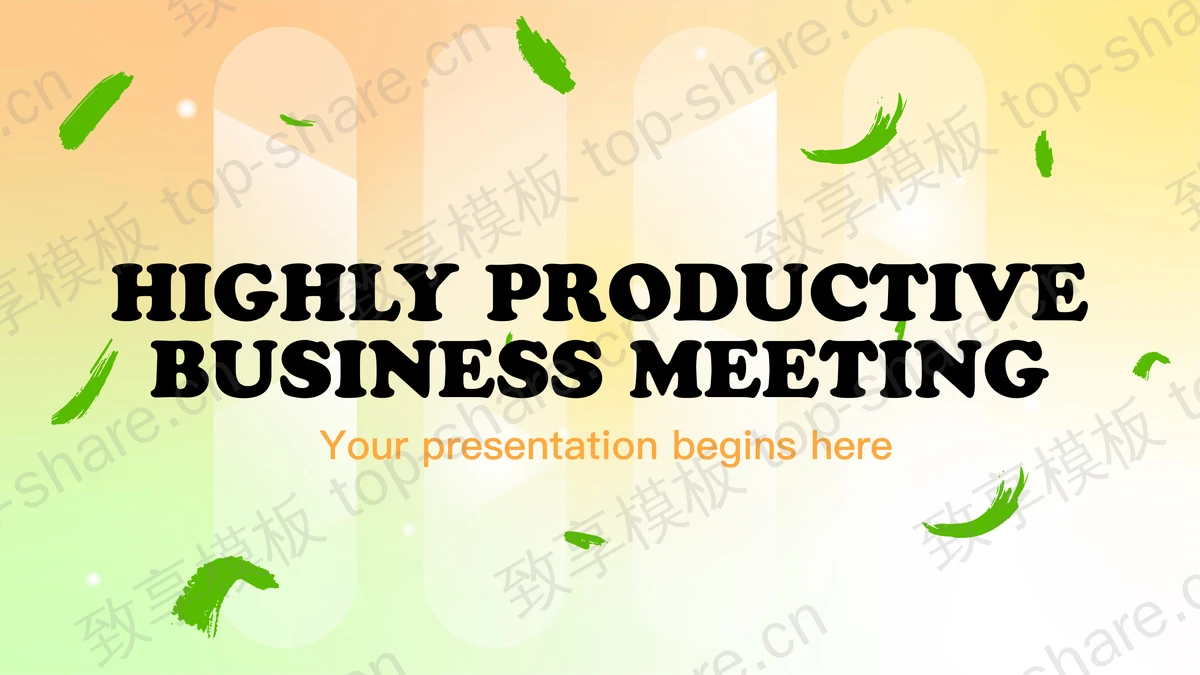 HIGHLY PRODUCTIVE BUSINESS MEETING

Your presentation begins here

致享模板 top-share.cn